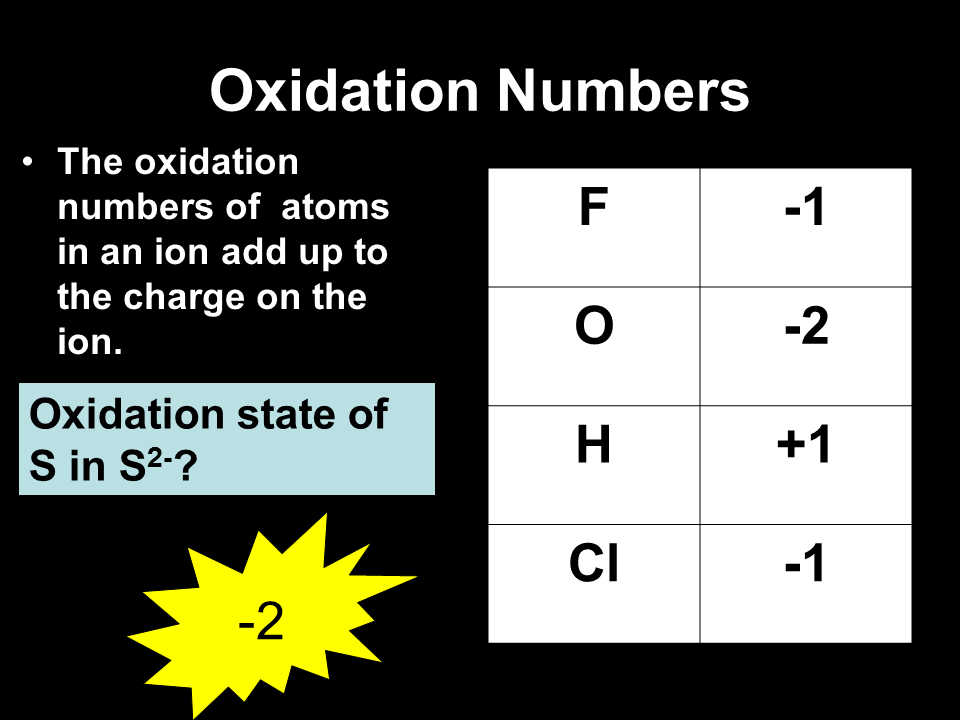 Oxidation Numbers

• The oxidation numbers of atoms in an ion add up to the charge on the ion.

Oxidation state of S in $S^{2-}$?

-2

| F | -1 |
|---|---|
| O | -2 |
| H | +1 |
| Cl | -1 |